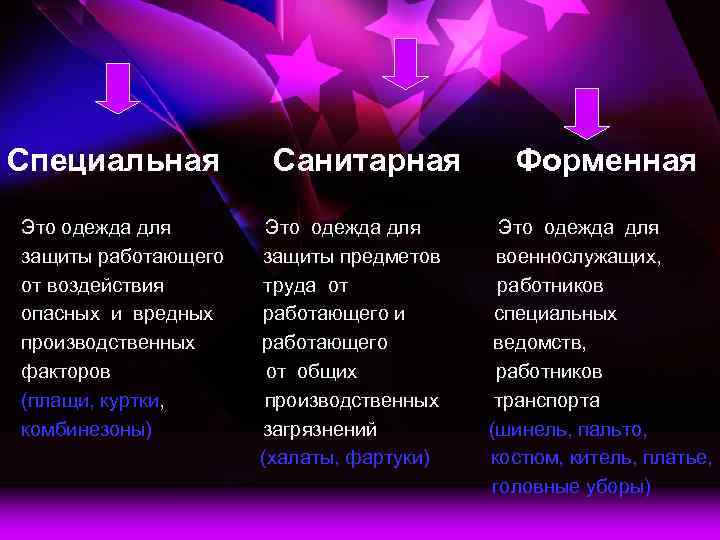 Специальная

Это одежда для защиты работающего от воздействия опасных и вредных производственных факторов (плащи, куртки, комбинезоны)

Санитарная

Это одежда для защиты предметов труда от работающего и работающего от общих производственных загрязнений (халаты, фартуки)

Форменная

Это одежда для военнослужащих, работников специальных ведомств, работников транспорта (шинель, пальто, костюм, китель, платье, головные уборы)